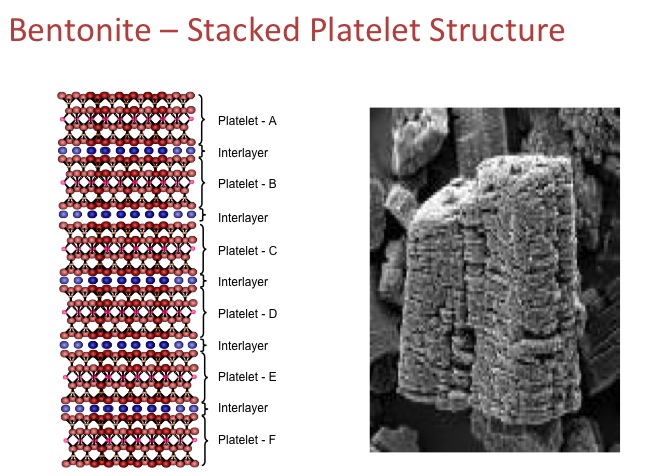 Bentonite – Stacked Platelet Structure

Platelet - A
Interlayer
Platelet - B
Interlayer
Platelet - C
Interlayer
Platelet - D
Interlayer
Platelet - E
Interlayer
Platelet - F